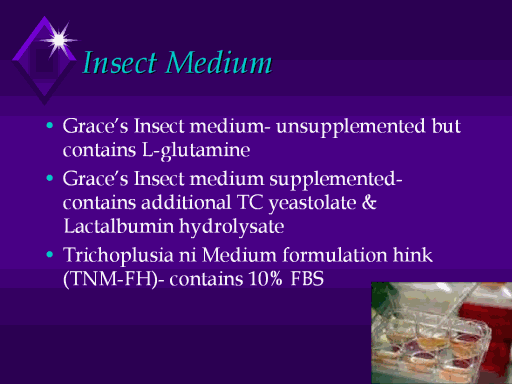 Insect Medium

• Grace's Insect medium- unsupplemented but contains L-glutamine

• Grace's Insect medium supplemented- contains additional TC yeastolate & Lactalbumin hydrolysate

• Trichoplusia ni Medium formulation hink (TNM-FH)- contains 10% FBS